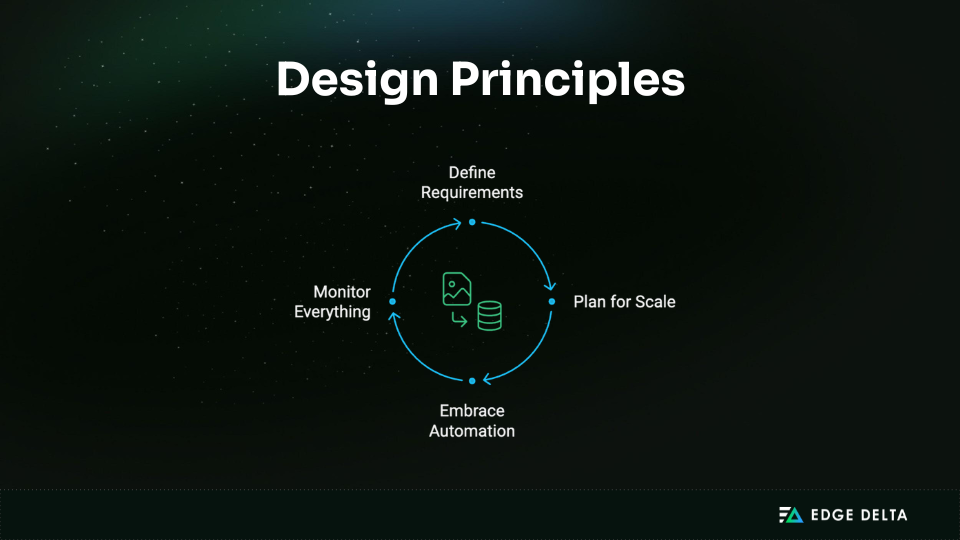 Design Principles

Define Requirements

Plan for Scale

Embrace Automation

Monitor Everything

EDGE DELTA